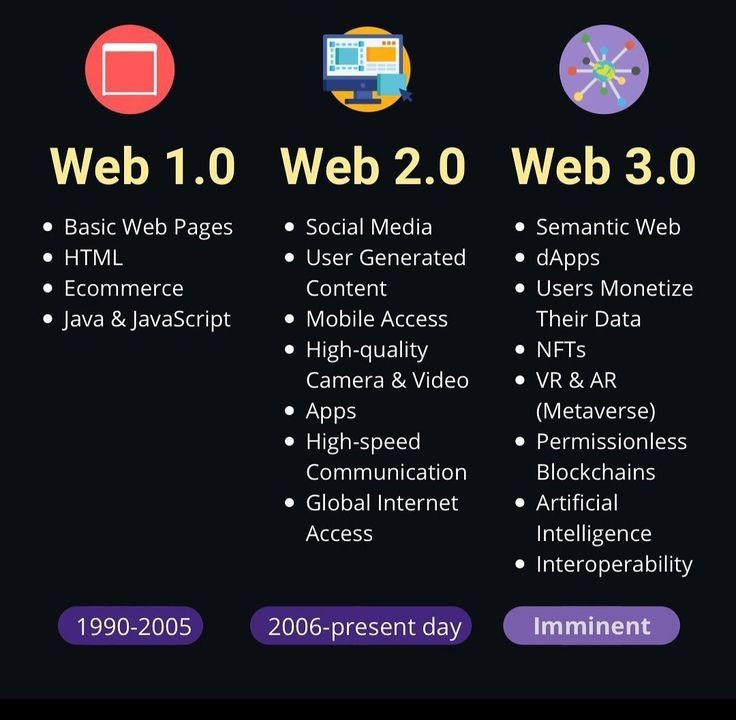 Web 1.0

- Basic Web Pages
- HTML
- Ecommerce
- Java & JavaScript

1990-2005

Web 2.0

- Social Media
- User Generated Content
- Mobile Access
- High-quality Camera & Video
- Apps
- High-speed Communication
- Global Internet Access

2006-present day

Web 3.0

- Semantic Web
- dApps
- Users Monetize Their Data
- NFTs
- VR & AR (Metaverse)
- Permissionless Blockchains
- Artificial Intelligence
- Interoperability

Imminent